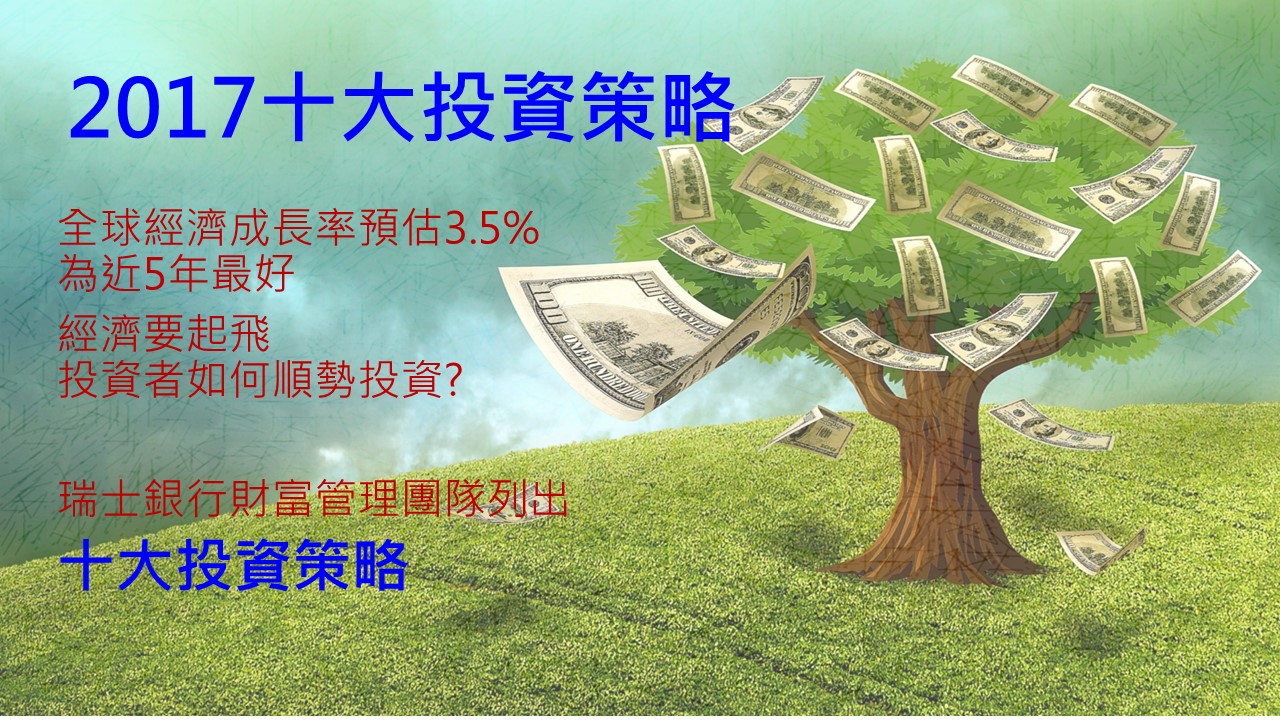 2017十大投資策略

全球經濟成長率預估3.5%
為近5年最好

經濟要起飛
投資者如何順勢投資?

瑞士銀行財富管理團隊列出
十大投資策略